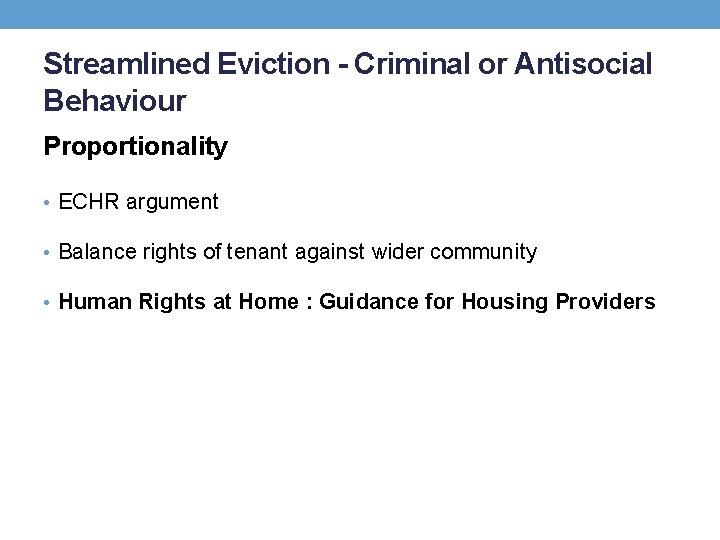 Streamlined Eviction - Criminal or Antisocial Behaviour

Proportionality

• ECHR argument

• Balance rights of tenant against wider community

• Human Rights at Home : Guidance for Housing Providers